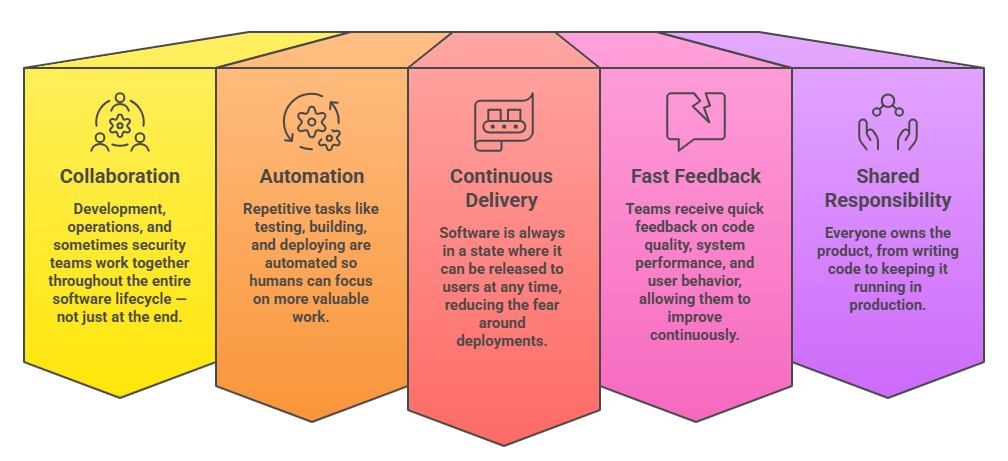 Collaboration

Development, operations, and sometimes security teams work together throughout the entire software lifecycle — not just at the end.

Automation

Repetitive tasks like testing, building, and deploying are automated so humans can focus on more valuable work.

Continuous Delivery

Software is always in a state where it can be released to users at any time, reducing the fear around deployments.

Fast Feedback

Teams receive quick feedback on code quality, system performance, and user behavior, allowing them to improve continuously.

Shared Responsibility

Everyone owns the product, from writing code to keeping it running in production.